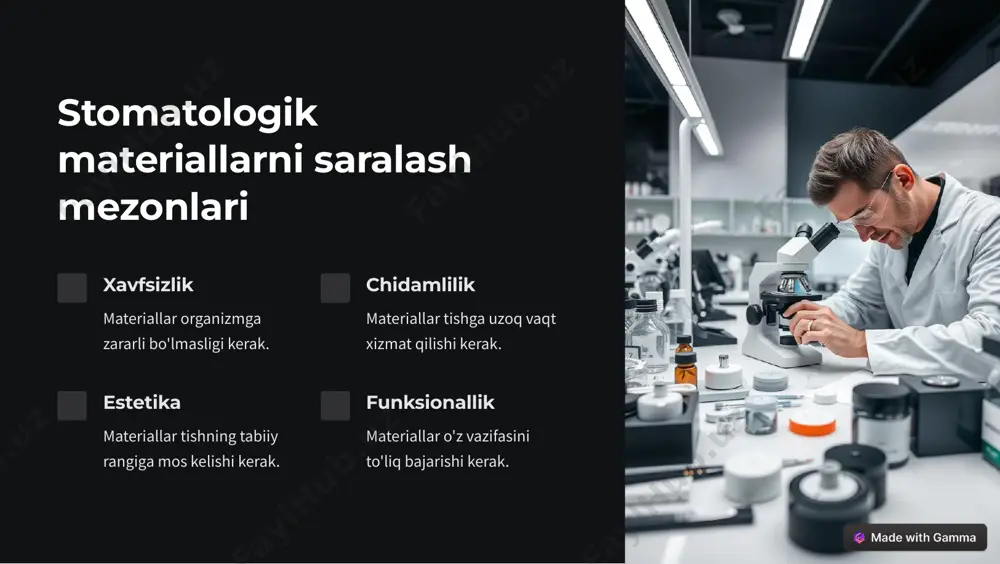 Stomatologik materiallarni saralash mezonlari

Xavfsizlik

Materiallar organizmga zararli bo'lmasligi kerak.

Chidamlilik

Materiallar tishga uzoq vaqt xizmat qilishi kerak.

Estetika

Materiallar tishning tabiiy rangiga mos kelishi kerak.

Funksionallik

Materiallar o'z vazifasini to'liq bajarishi kerak.

Made with Gamma